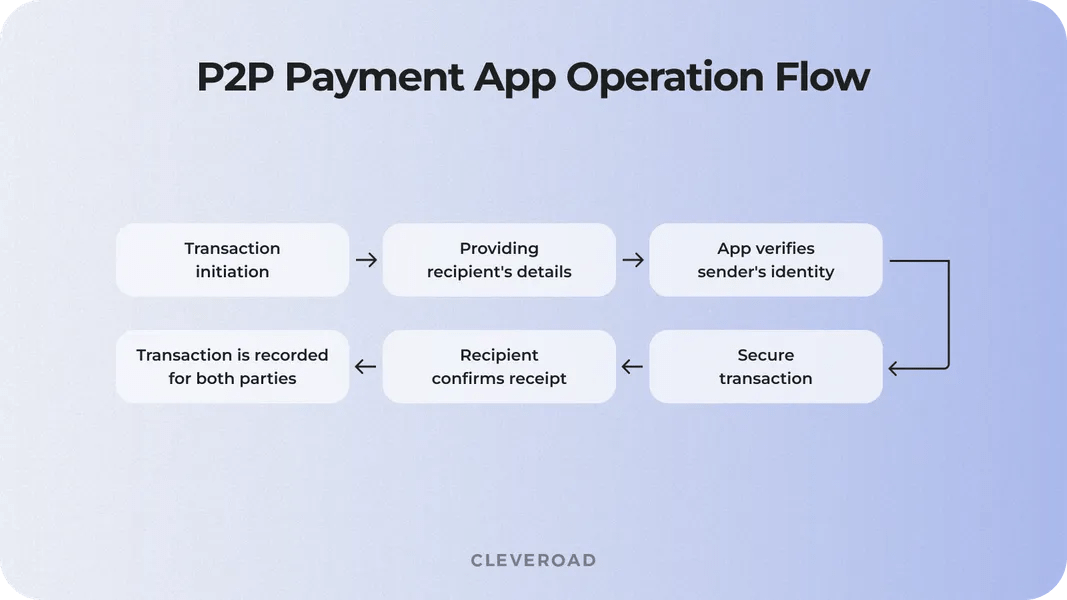 P2P Payment App Operation Flow

Transaction initiation

Providing recipient's details

App verifies sender's identity

Secure transaction

Recipient confirms receipt

Transaction is recorded for both parties

CLEVEROAD